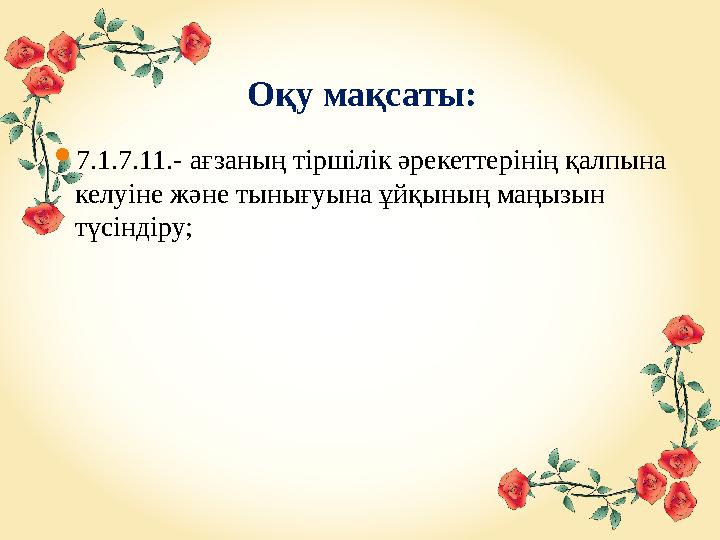 Оқу мақсаты:

7.1.7.11.- ағзаның тіршілік әрекеттерінің қалпына келуіне және тынығуына ұйқының маңызын түсіндіру;